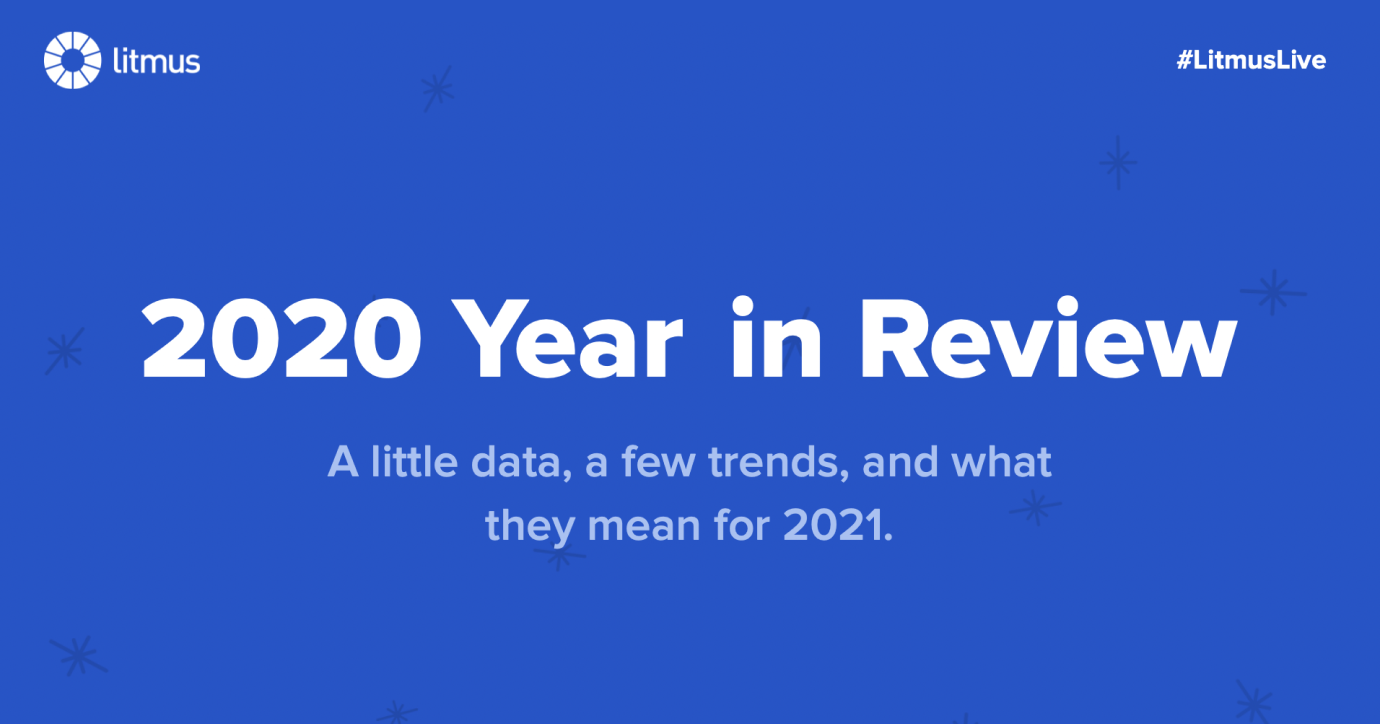 litmus

#LitmusLive

2020 Year in Review

A little data, a few trends, and what they mean for 2021.